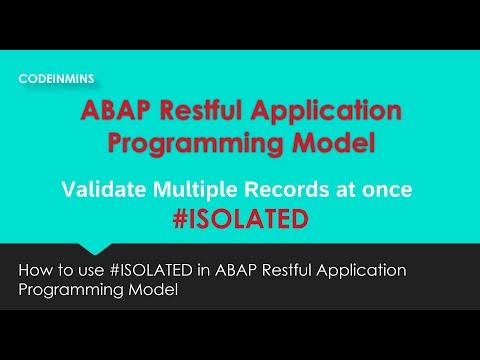 CODEINMINS

ABAP Restful Application Programming Model

Validate Multiple Records at once
#ISOLATED

How to use #ISOLATED in ABAP Restful Application Programming Model